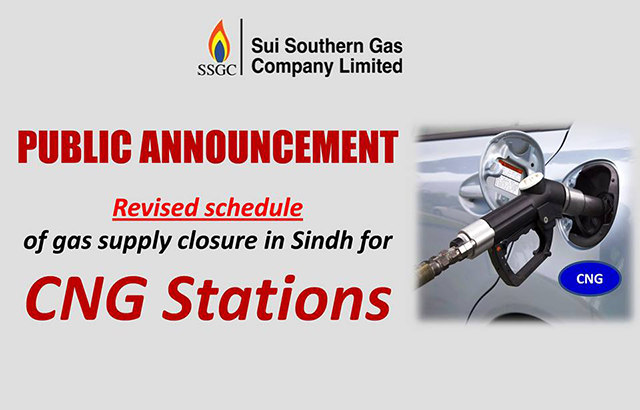 SSGC Sui Southern Gas Company Limited

PUBLIC ANNOUNCEMENT

Revised schedule of gas supply closure in Sindh for

CNG Stations

CNG